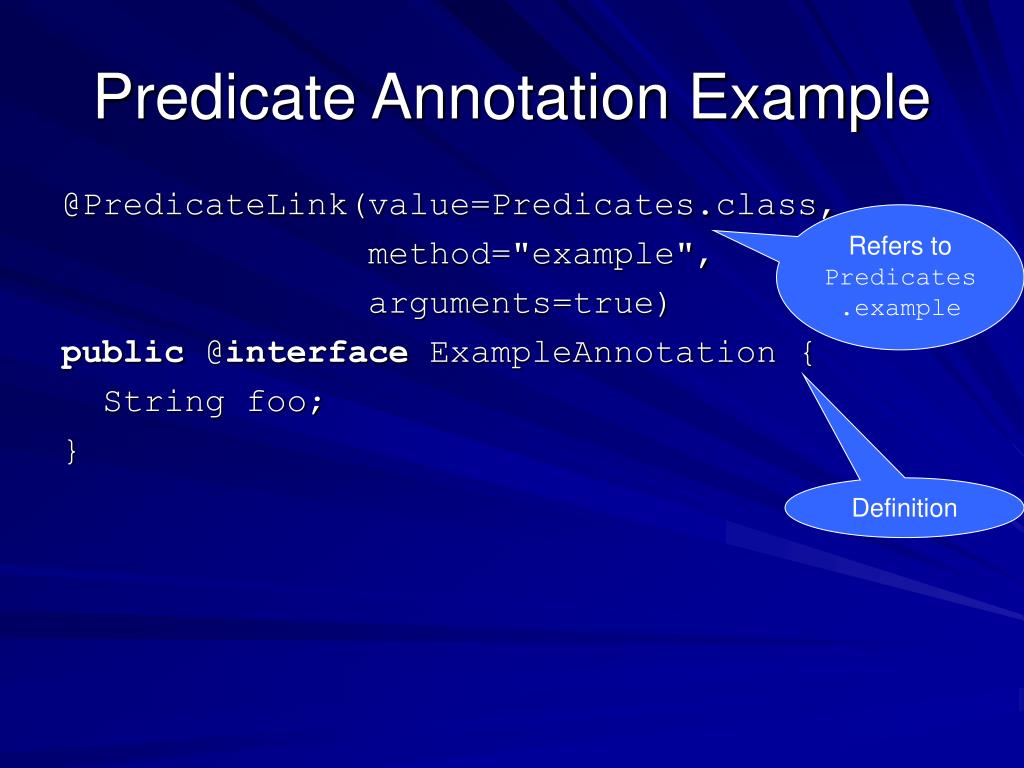 Predicate Annotation Example

@PredicateLink(value=Predicates.class,
method="example",
arguments=true)
public @interface ExampleAnnotation {
String foo;
}

Refers to Predicates .example

Definition